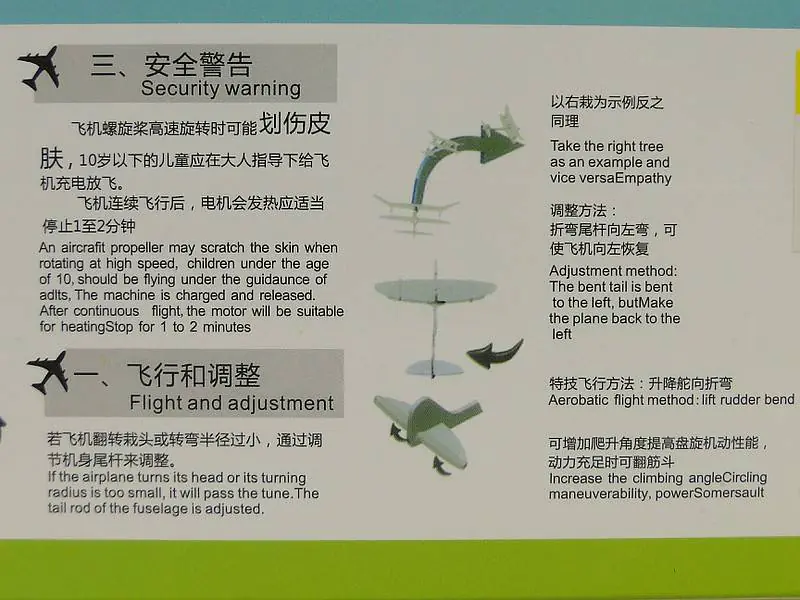 三、安全警告
Security warning

飞机螺旋桨高速旋转时可能划伤皮肤，10岁以下的儿童应在大人指导下给飞机充电放飞。

飞机连续飞行后，电机会发热应适当停止1至2分钟

An aircrafit propeller may scratch the skin when rotating at high speed, children under the age of 10, should be flying under the guidaunce of adlts, The machine is charged and released. After continuous flight, the motor will be suitable for heatingStop for 1 to 2 minutes

一、飞行和调整
Flight and adjustment

若飞机翻转栽头或转弯半径过小，通过调节机身尾杆来调整。
If the airplane turns its head or its turning radius is too small, it will pass the tune.The tail rod of the fuselage is adjusted.

以右栽为示例反之同理
Take the right tree as an example and vice versaEmpathy

调整方法：
折弯尾杆向左弯，可使飞机向左恢复
Adjustment method:
The bent tail is bent to the left, butMake the plane back to the left

特技飞行方法：升降舵向折弯
Aerobatic flight method: lift rudder bend

可增加爬升角度提高盘旋机动性能，动力充足时可翻筋斗
Increase the climbing angleCircling maneuverability, powerSomersault